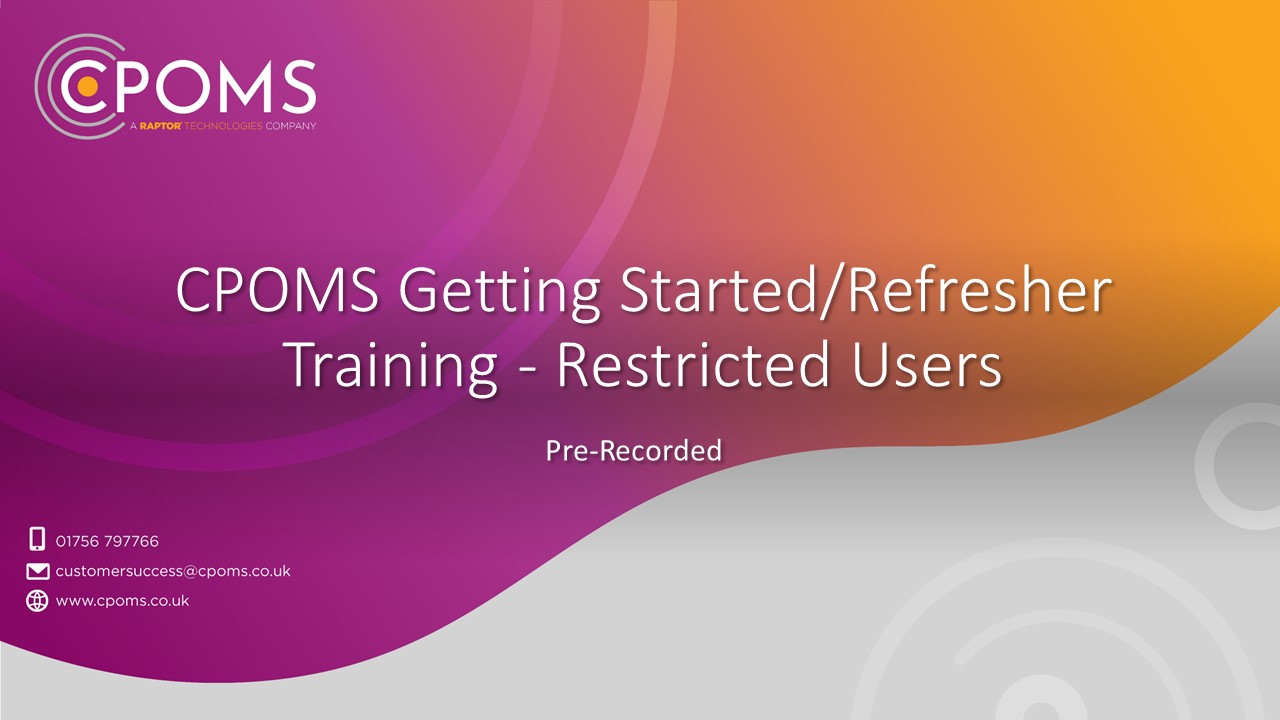 CPOMS
A RAPTOR TECHNOLOGIES COMPANY

CPOMS Getting Started/Refresher Training - Restricted Users

Pre-Recorded

01756 797766
customersuccess@cpoms.co.uk
www.cpoms.co.uk